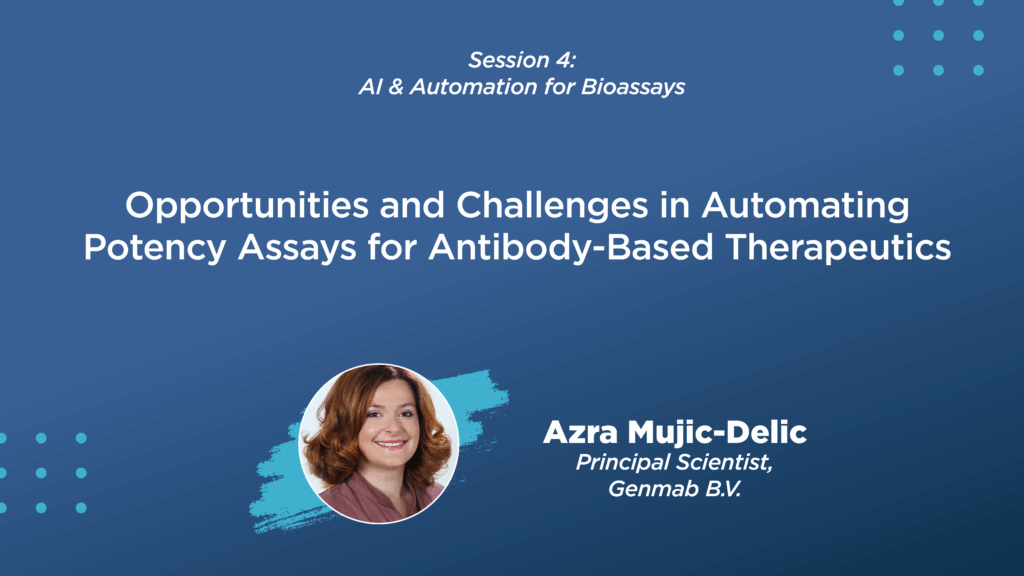 Session 4:
AI & Automation for Bioassays

Opportunities and Challenges in Automating Potency Assays for Antibody-Based Therapeutics

Azra Mujic-Delic
Principal Scientist,
Genmab B.V.